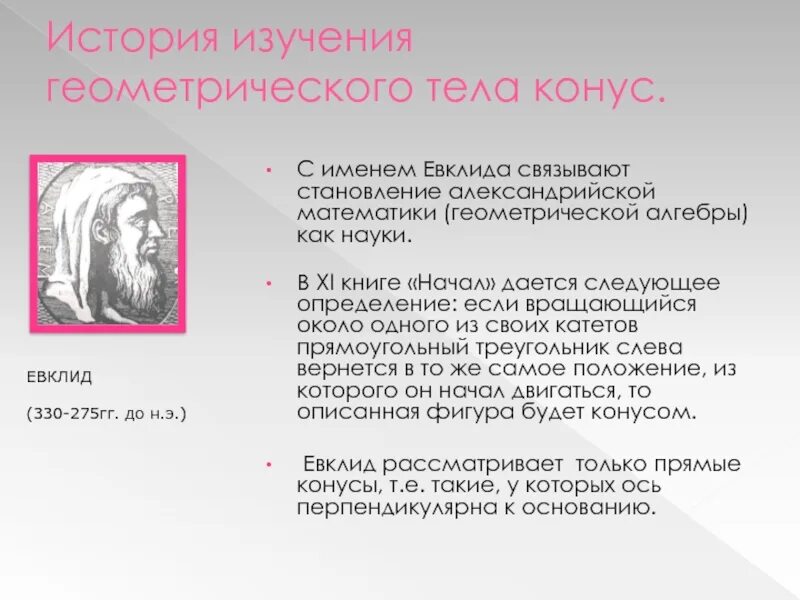 История изучения геометрического тела конус.

ЕВКЛИД

(330-275гг. до н.э.)

• С именем Евклида связывают становление александрийской математики (геометрической алгебры) как науки.

• В XI книге «Начал» дается следующее определение: если вращающийся около одного из своих катетов прямоугольный треугольник слева вернется в то же самое положение, из которого он начал двигаться, то описанная фигура будет конусом.

• Евклид рассматривает только прямые конусы, т.е. такие, у которых ось перпендикулярна к основанию.